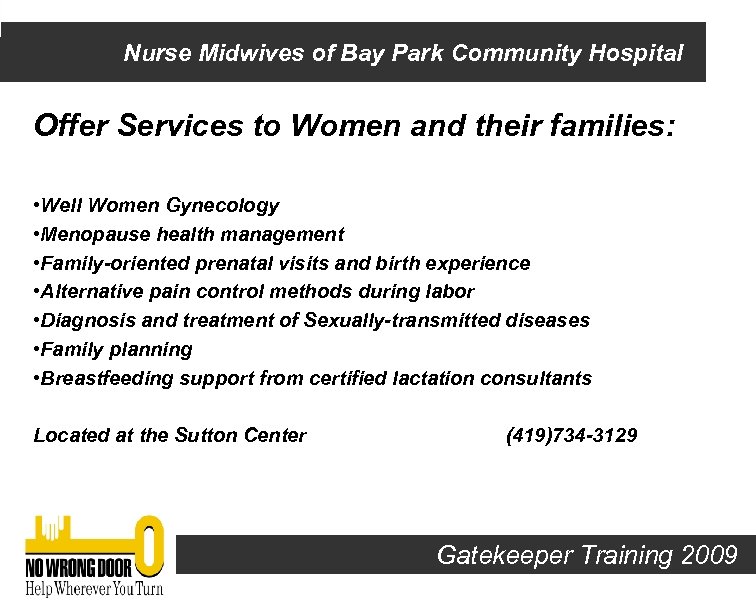 Nurse Midwives of Bay Park Community Hospital

Offer Services to Women and their families:

•Well Women Gynecology
•Menopause health management
•Family-oriented prenatal visits and birth experience
•Alternative pain control methods during labor
•Diagnosis and treatment of Sexually-transmitted diseases
•Family planning
•Breastfeeding support from certified lactation consultants

Located at the Sutton Center (419)734-3129

NO WRONG DOOR
Help Wherever You Turn

Gatekeeper Training 2009